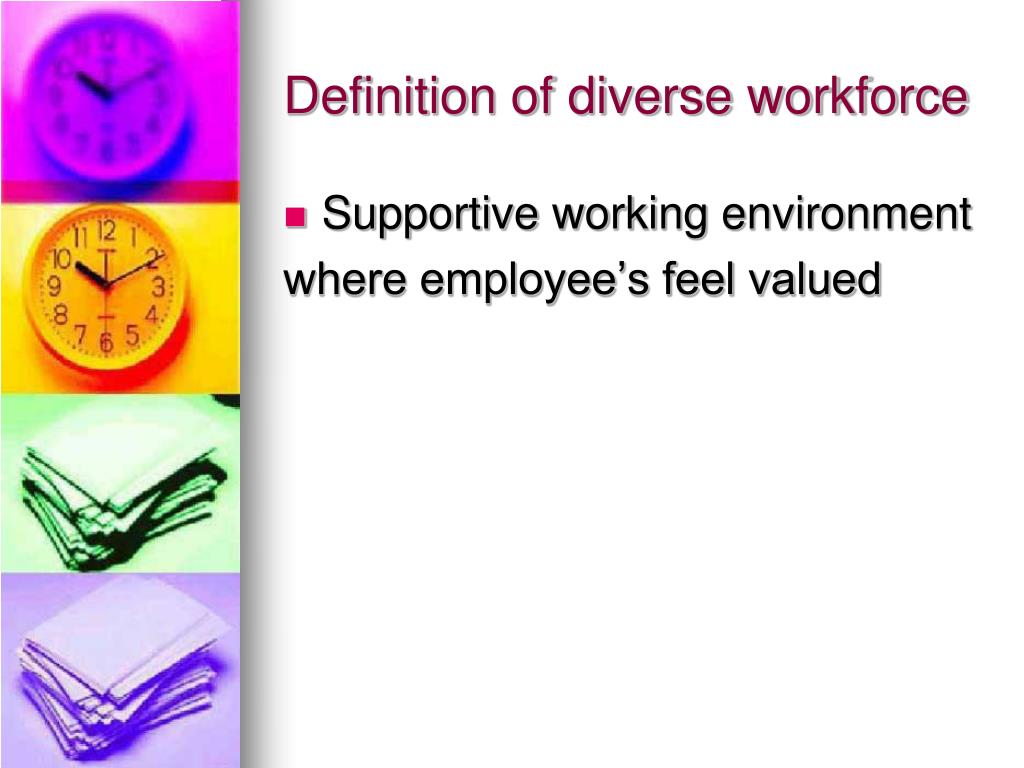 Definition of diverse workforce

Supportive working environment where employee’s feel valued